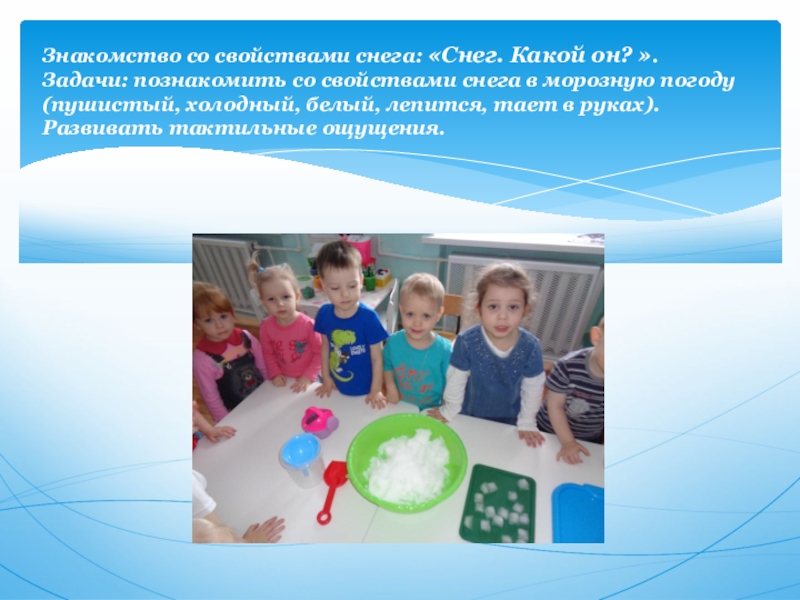 Знакомство со свойствами снега: «Снег. Какой он? ».
Задачи: познакомить со свойствами снега в морозную погоду (пушистый, холодный, белый, лепится, тает в руках). Развивать тактильные ощущения.